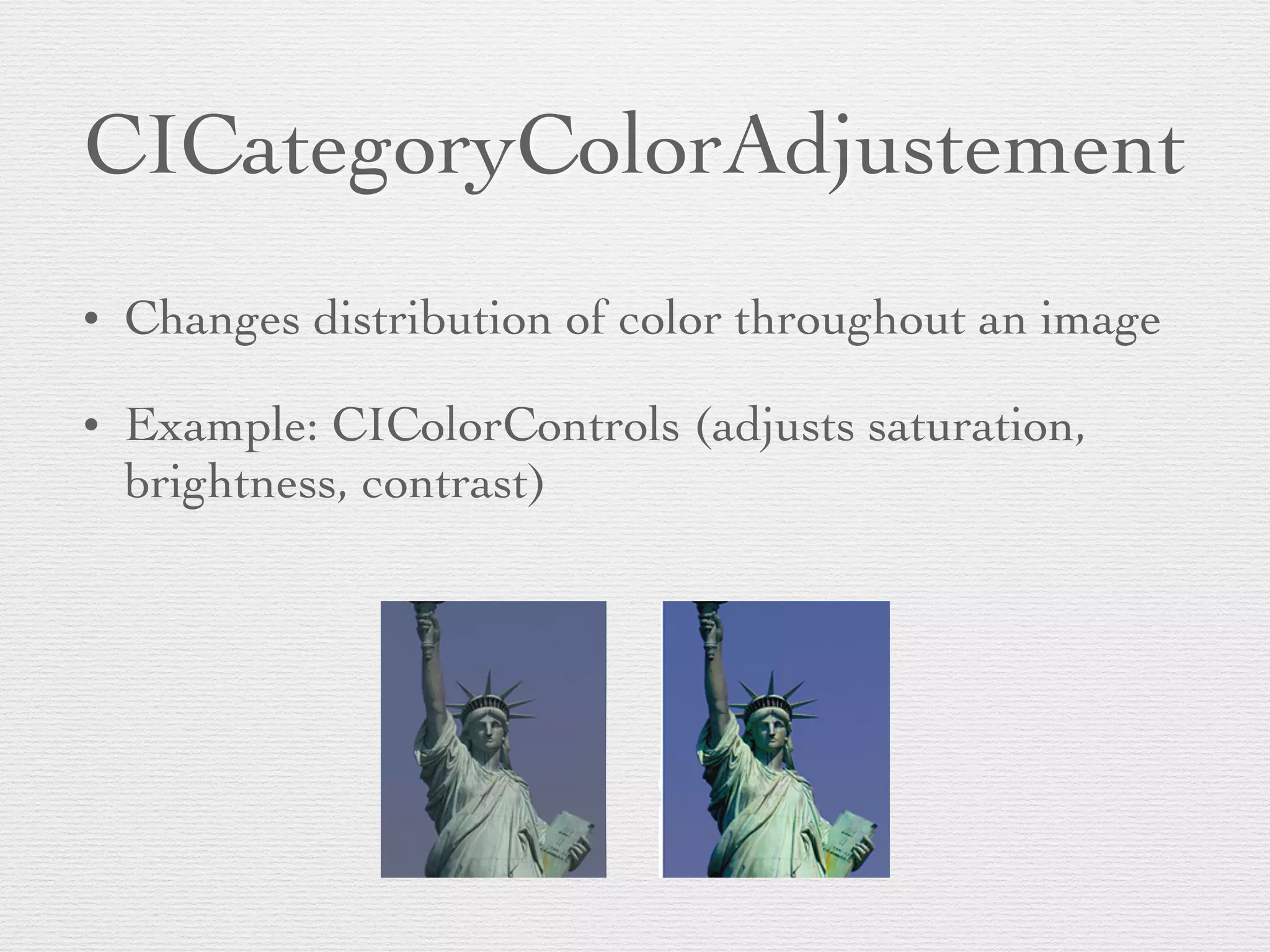 CICategoryColorAdjustement

• Changes distribution of color throughout an image

• Example: CIColorControls (adjusts saturation, brightness, contrast)